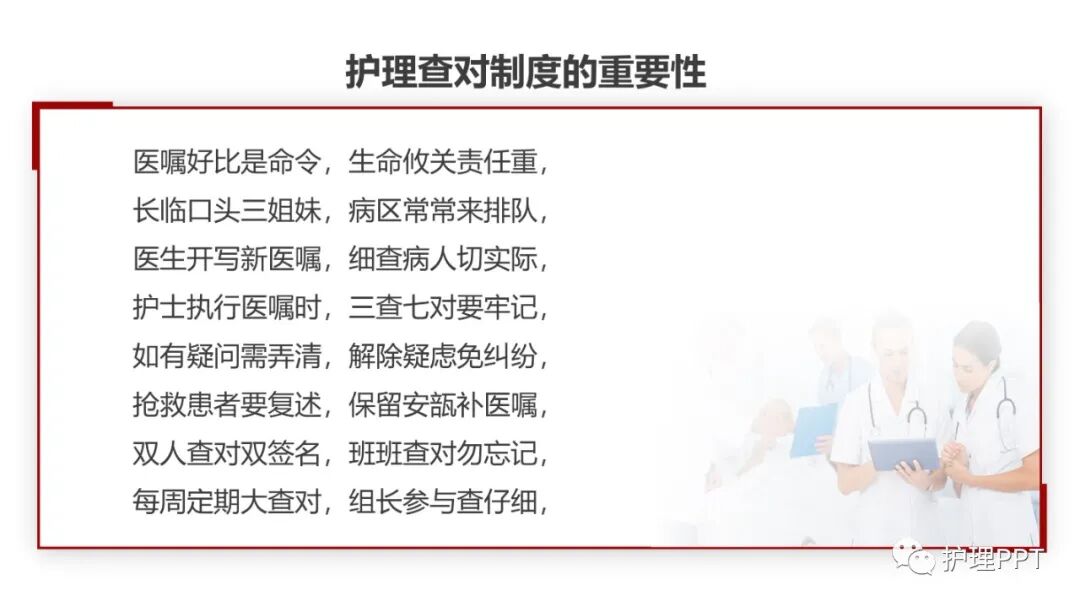 护理查对制度的重要性

医嘱好比是命令，生命攸关责任重，
长临口头三姐妹，病区常常来排队，
医生开写新医嘱，细查病人切实际，
护士执行医嘱时，三查七对要牢记，
如有疑问需弄清，解除疑虑免纠纷，
抢救患者要复述，保留安瓿补医嘱，
双人查对双签名，班班查对勿忘记，
每周定期大查对，组长参与查仔细，

护理PPT